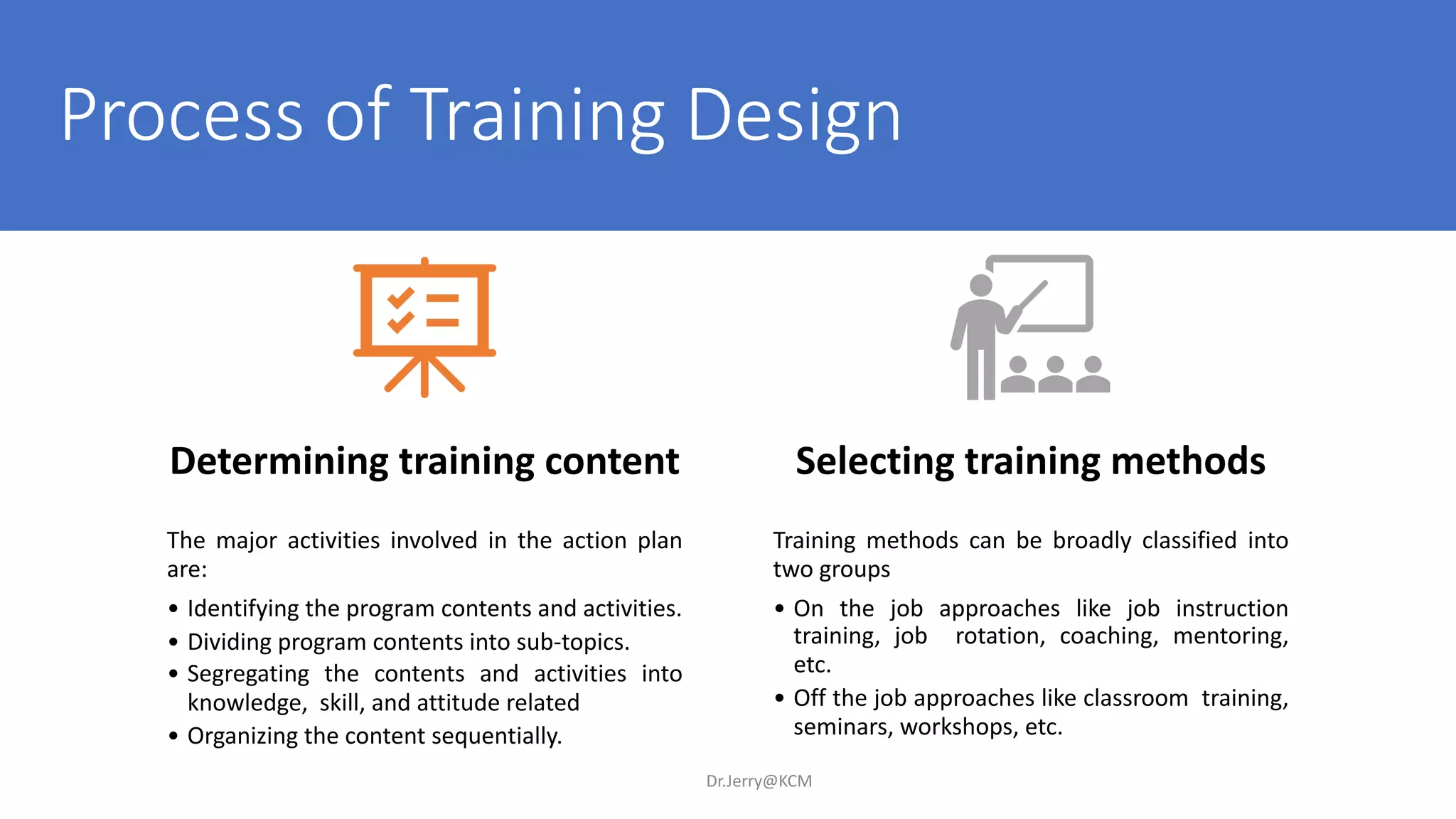 Process of Training Design

Determining training content

The major activities involved in the action plan are:

• Identifying the program contents and activities.
• Dividing program contents into sub-topics.
• Segregating the contents and activities into knowledge, skill, and attitude related
• Organizing the content sequentially.

Selecting training methods

Training methods can be broadly classified into two groups

• On the job approaches like job instruction training, job rotation, coaching, mentoring, etc.
• Off the job approaches like classroom training, seminars, workshops, etc.

Dr.Jerry@KCM